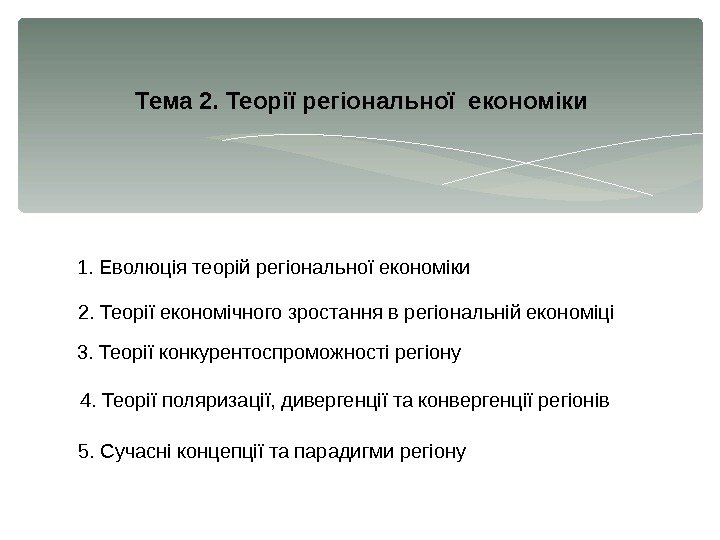 Тема 2. Теорії регіональної економіки

1. Еволюція теорій регіональної економіки

2. Теорії економічного зростання в регіональній економіці

3. Теорії конкурентоспроможності регіону

4. Теорії поляризації, дивергенції та конвергенції регіонів

5. Сучасні концепції та парадигми регіону